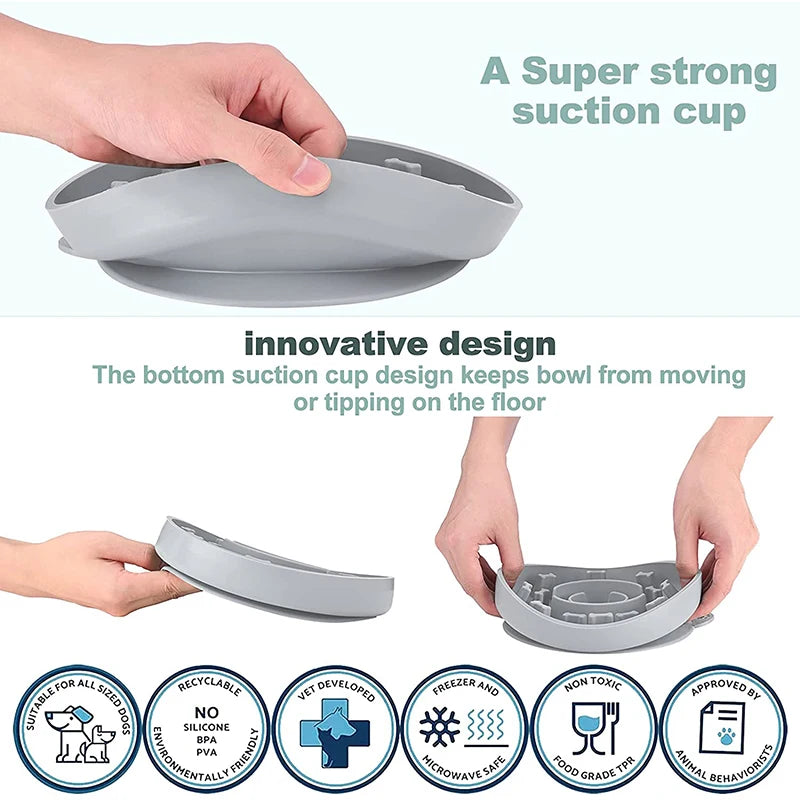 A Super strong suction cup

innovative design

The bottom suction cup design keeps bowl from moving or tipping on the floor

SUITABLE FOR ALL SIZED DOGS

RECYCLABLE
NO
SILICONE
BPA
PVA
ENVIRONMENTALLY FRIENDLY

VET DEVELOPED

FREEZER AND
MICROWAVE SAFE

NON TOXIC
FOOD GRADE TPR

APPROVED BY
ANIMAL BEHAVIORISTS